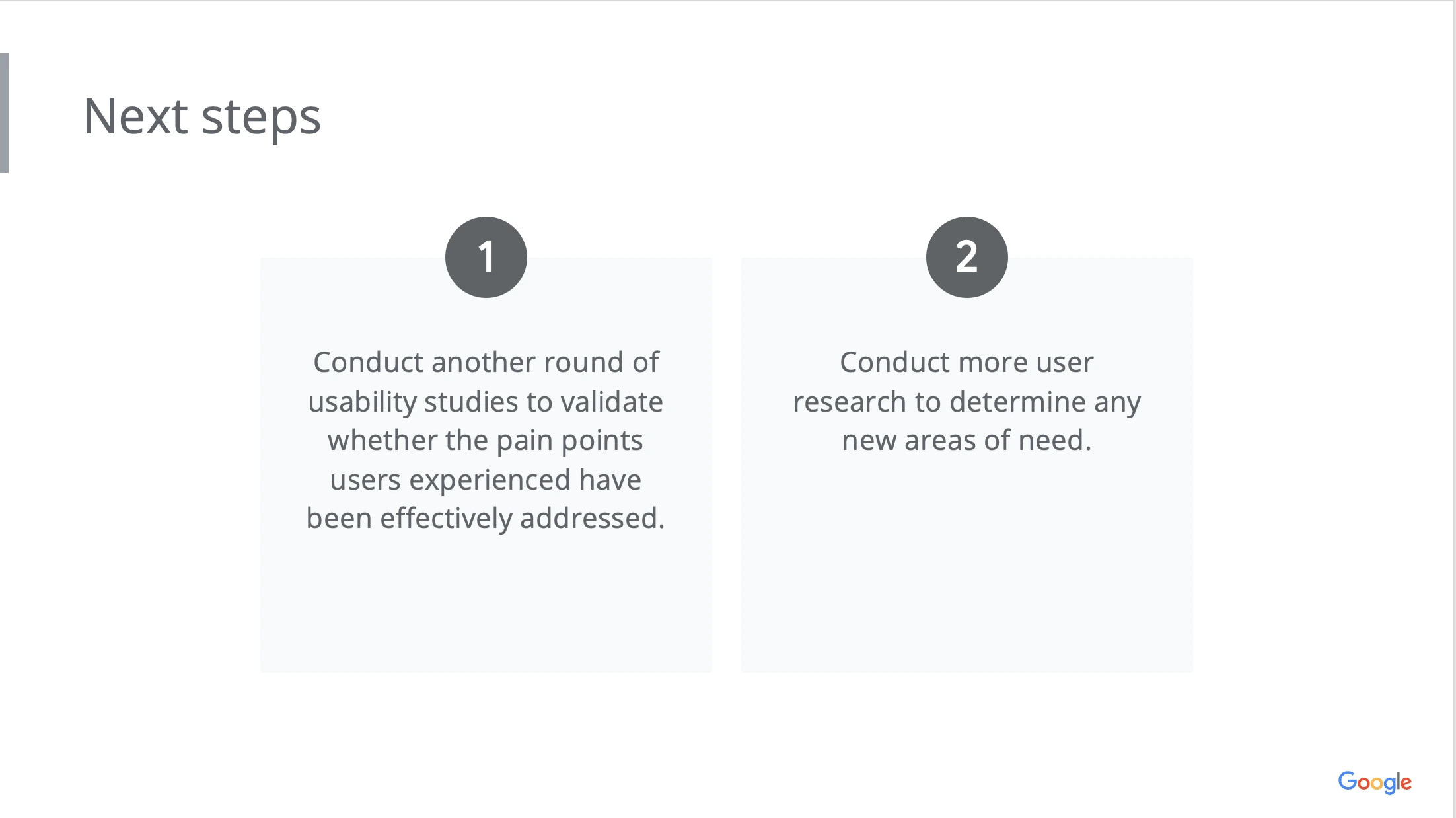 Next steps

1

Conduct another round of usability studies to validate whether the pain points users experienced have been effectively addressed.

2

Conduct more user research to determine any new areas of need.

Google